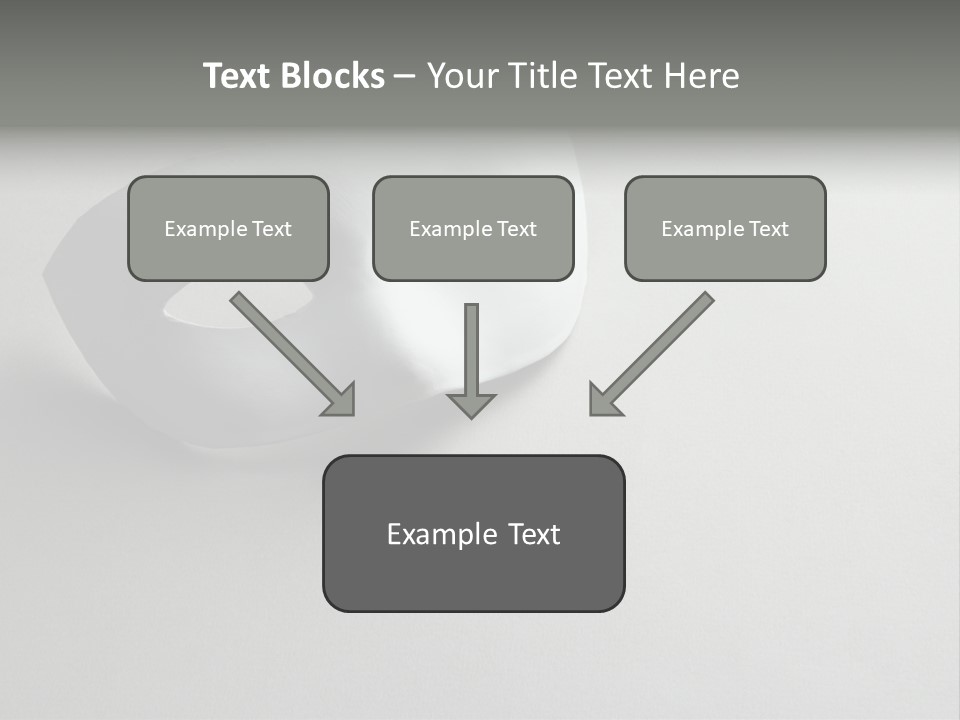 Text Blocks – Your Title Text Here

Example Text

Example Text

Example Text

Example Text